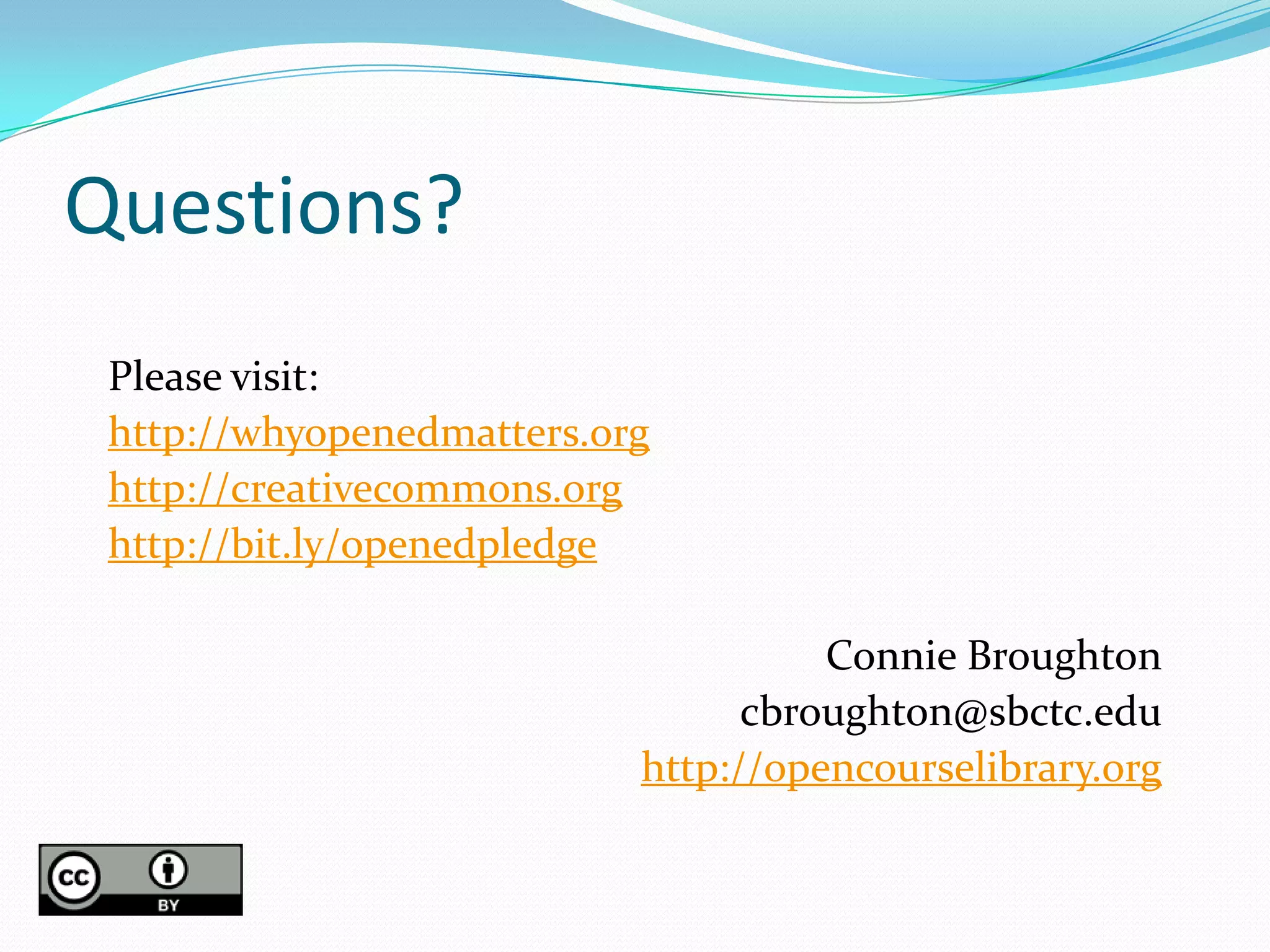 Questions?

Please visit:
http://whyopenedmatters.org
http://creativecommons.org
http://bit.ly/openedpledge

Connie Broughton
cbroughton@sbctc.edu
http://opencourselibrary.org

cc BY